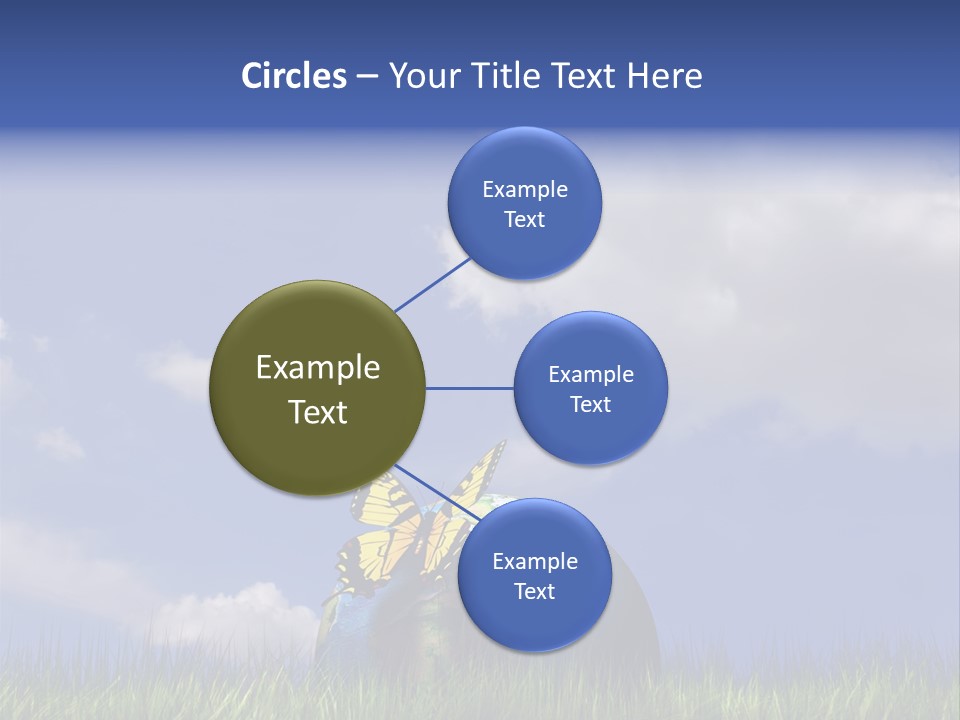 Circles – Your Title Text Here

Example Text

Example Text

Example Text

Example Text